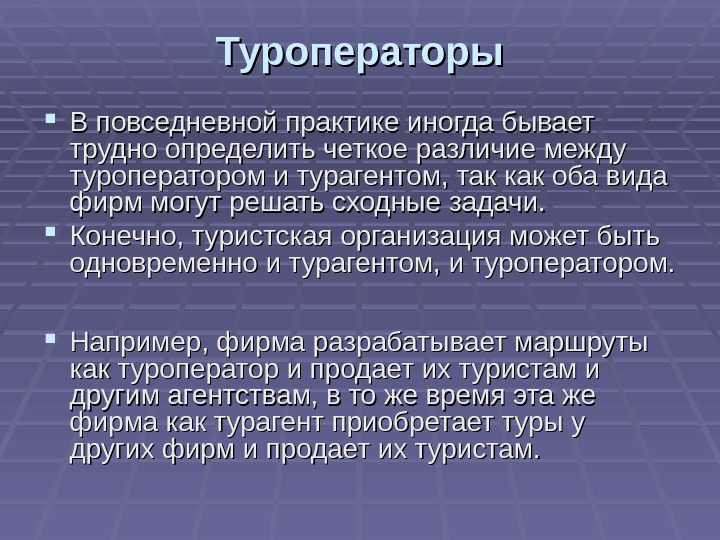 Туроператоры

В повседневной практике иногда бывает трудно определить четкое различие между туроператором и турагентом, так как оба вида фирм могут решать сходные задачи.

Конечно, туристская организация может быть одновременно и турагентом, и туроператором.

Например, фирма разрабатывает маршруты как туроператор и продает их туристам и другим агентствам, в то же время эта же фирма как турагент приобретает туры у других фирм и продает их туристам.